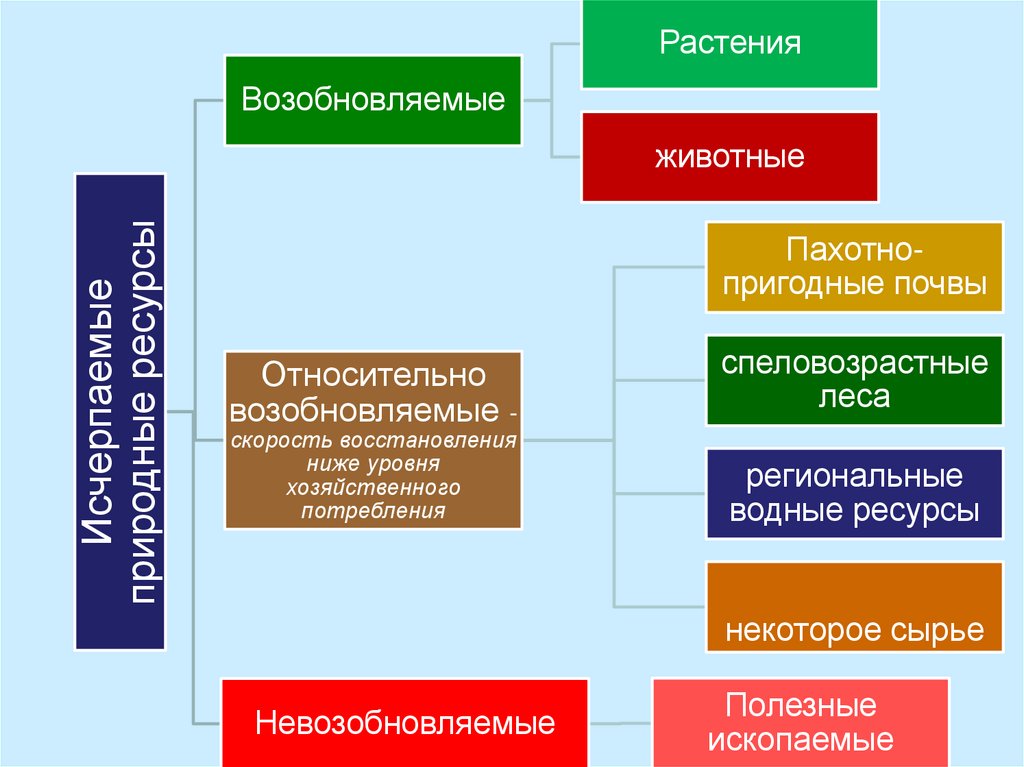 Исчерпаемые природные ресурсы

Возобновляемые

Растения

животные

Относительно возобновляемые - скорость восстановления ниже уровня хозяйственного потребления

Пахотно-пригодные почвы

спеловозрастные леса

региональные водные ресурсы

некоторое сырье

Невозобновляемые

Полезные ископаемые